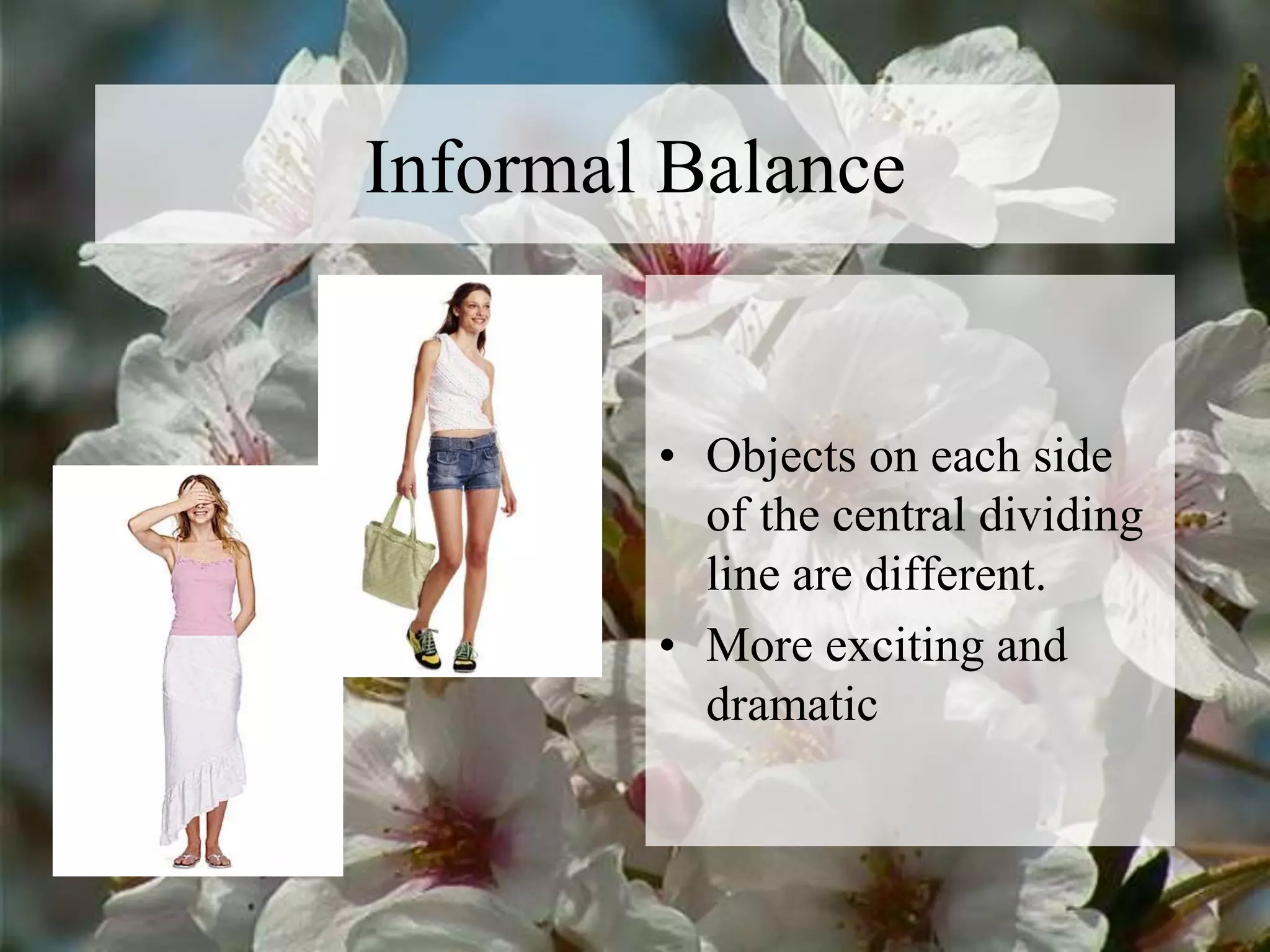 Informal Balance

• Objects on each side of the central dividing line are different.
• More exciting and dramatic